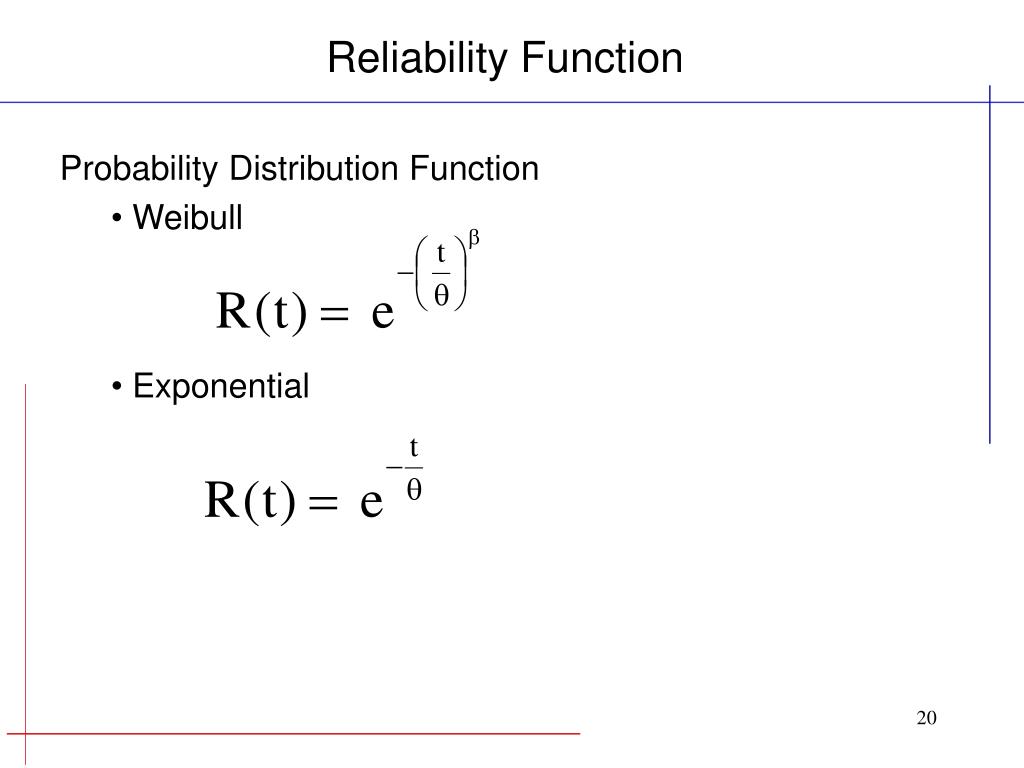 Reliability Function

Probability Distribution Function

• Weibull

$R(t) = e^{-\left(\frac{t}{\theta}\right)^{\beta}}$

• Exponential

$R(t) = e^{-\frac{t}{\theta}}$

20